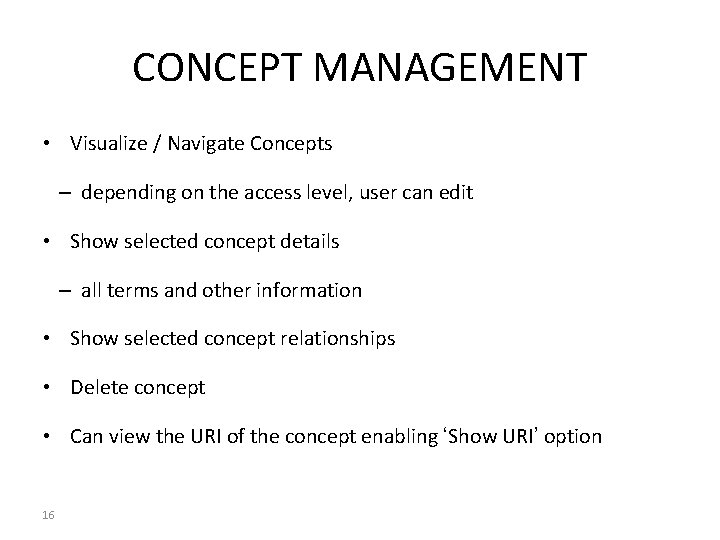 CONCEPT MANAGEMENT

• Visualize / Navigate Concepts

– depending on the access level, user can edit

• Show selected concept details

– all terms and other information

• Show selected concept relationships

• Delete concept

• Can view the URI of the concept enabling ‘Show URI’ option

16